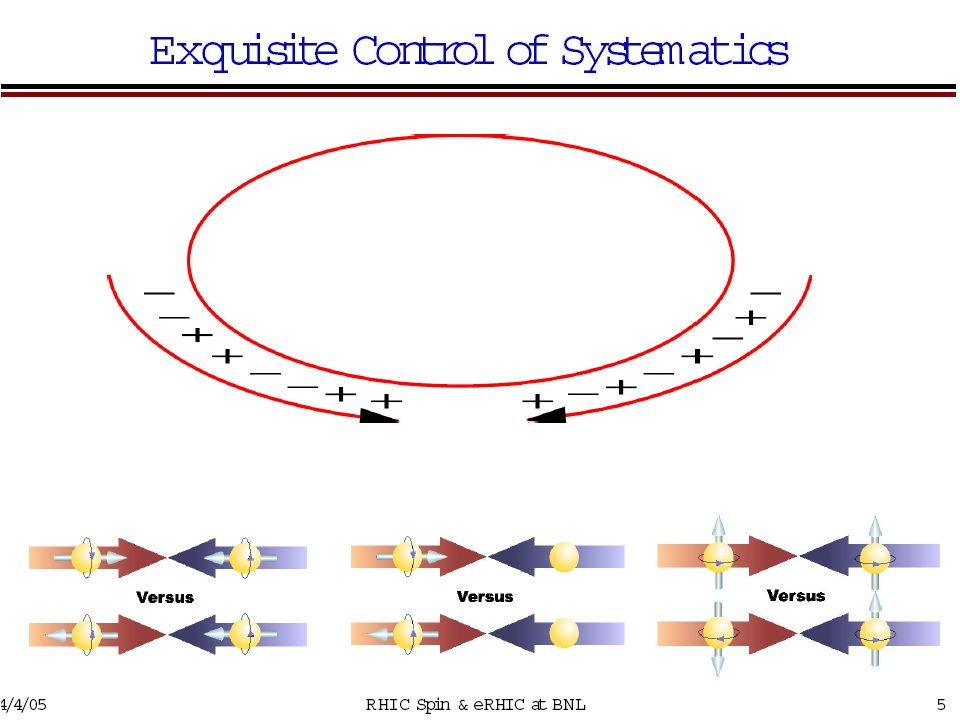 Exquisite Control of Systematics

— — + + — — + +

+ — + — + — + —

Versus

Versus

Versus

4/4/05

RHIC Spin & eRHIC at BNL

5